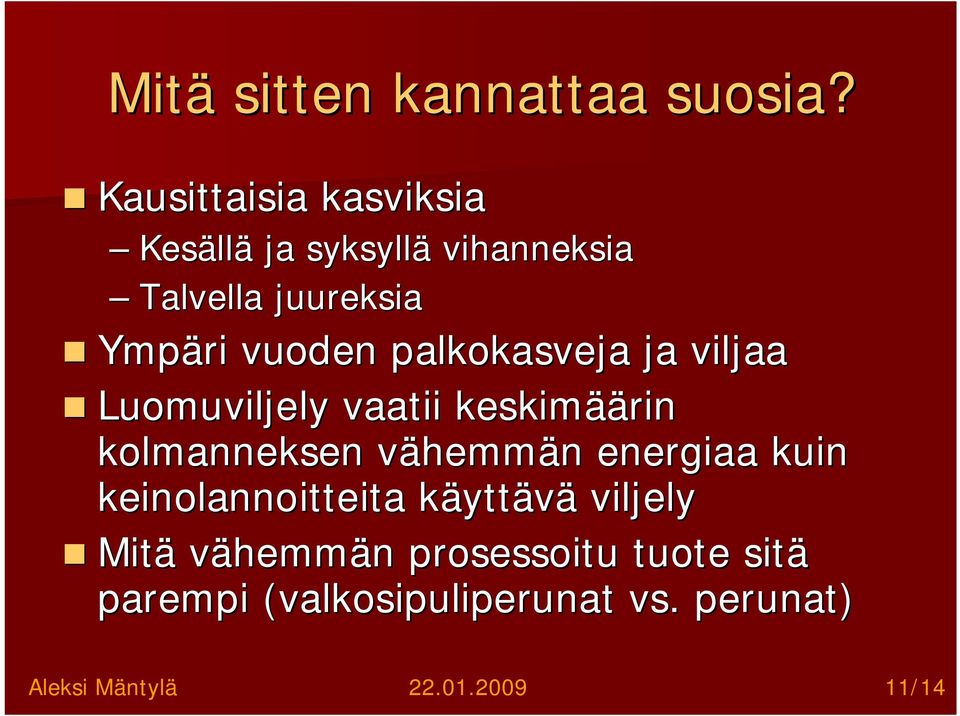 Mitä sitten kannattaa suosia?

Kausittaisia kasviksia
– Kesällä ja syksyllä vihanneksia
– Talvella juureksia

Ympäri vuoden palkokasveja ja viljaa

Luomuviljely vaatii keskimäärin kolmanneksen vähemmän energiaa kuin keinolannoitteita käyttävä viljely

Mitä vähemmän prosessoitu tuote sitä parempi (valkosipuliperunat vs. perunat)

Aleksi Mäntylä 22.01.2009 11/14